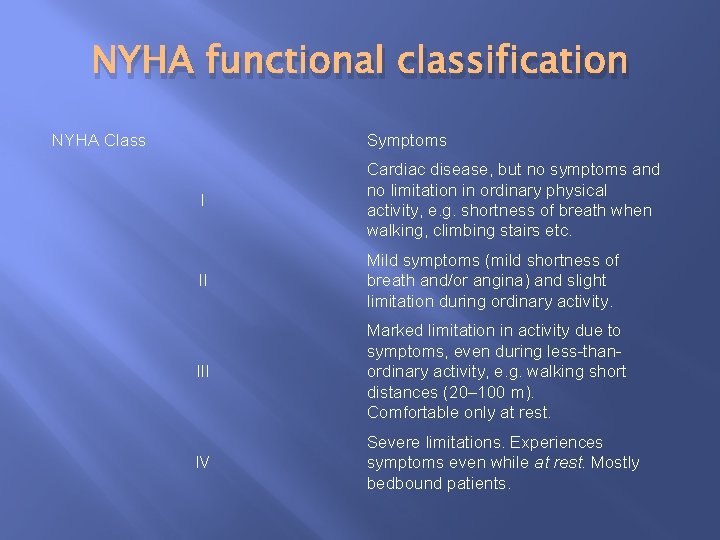 NYHA functional classification

| NYHA Class | Symptoms |
|---|---|
| I | Cardiac disease, but no symptoms and no limitation in ordinary physical activity, e.g. shortness of breath when walking, climbing stairs etc. |
| II | Mild symptoms (mild shortness of breath and/or angina) and slight limitation during ordinary activity. |
| III | Marked limitation in activity due to symptoms, even during less-than-ordinary activity, e.g. walking short distances (20–100 m). Comfortable only at rest. |
| IV | Severe limitations. Experiences symptoms even while at rest. Mostly bedbound patients. |